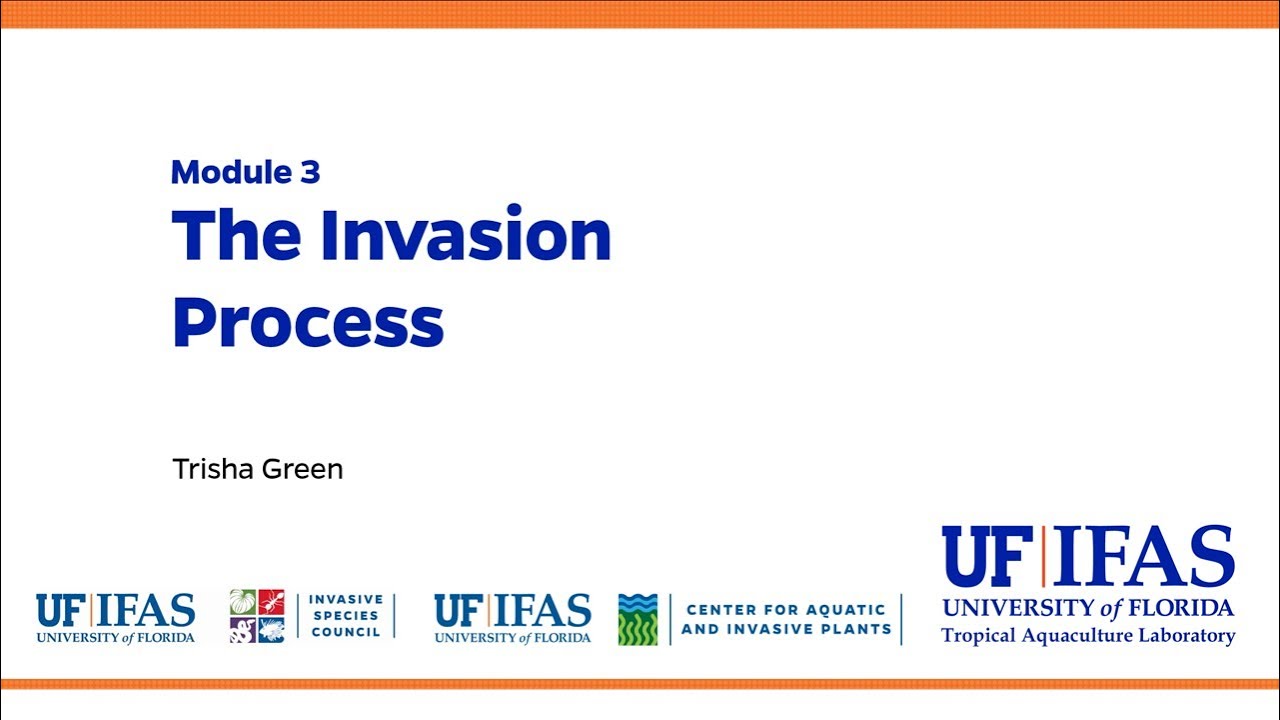 Module 3
The Invasion Process

Trisha Green

UF|IFAS UNIVERSITY of FLORIDA

INVASIVE SPECIES COUNCIL

UF|IFAS UNIVERSITY of FLORIDA

CENTER FOR AQUATIC AND INVASIVE PLANTS

UF|IFAS UNIVERSITY of FLORIDA Tropical Aquaculture Laboratory